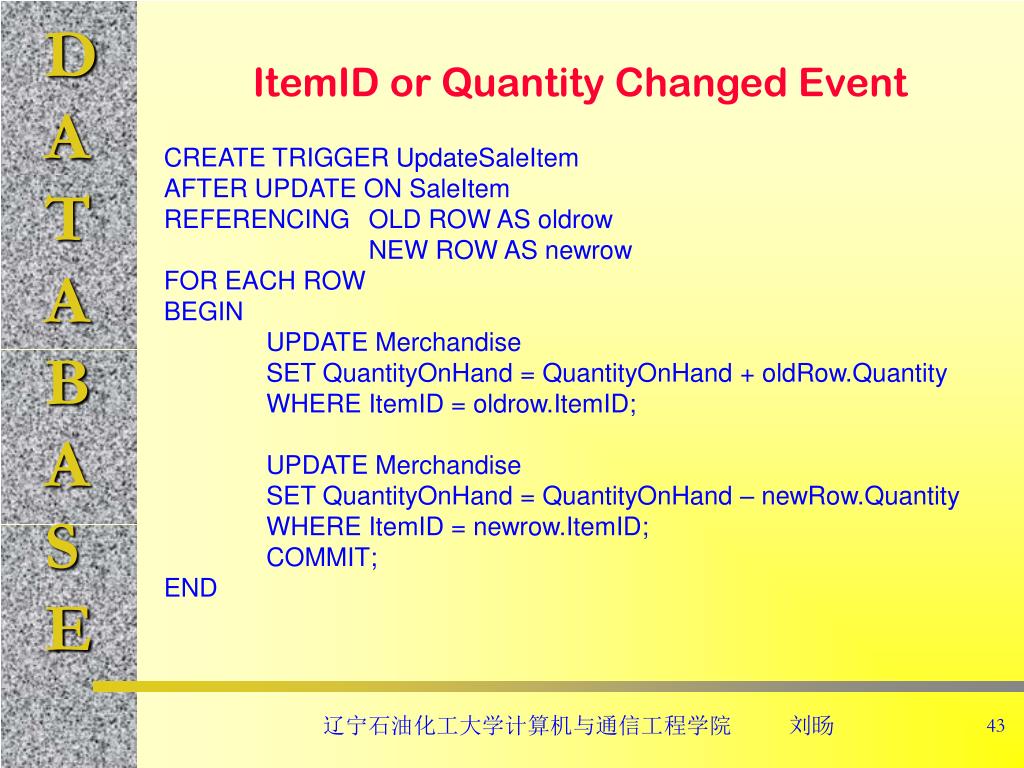 D
A
T
A
B
A
S
E

ItemID or Quantity Changed Event

CREATE TRIGGER UpdateSaleItem
AFTER UPDATE ON SaleItem
REFERENCING OLD ROW AS oldrow
NEW ROW AS newrow
FOR EACH ROW
BEGIN
UPDATE Merchandise
SET QuantityOnHand = QuantityOnHand + oldRow.Quantity
WHERE ItemID = oldrow.ItemID;

UPDATE Merchandise
SET QuantityOnHand = QuantityOnHand – newRow.Quantity
WHERE ItemID = newrow.ItemID;
COMMIT;
END

辽宁石油化工大学计算机与通信工程学院 刘旸 43